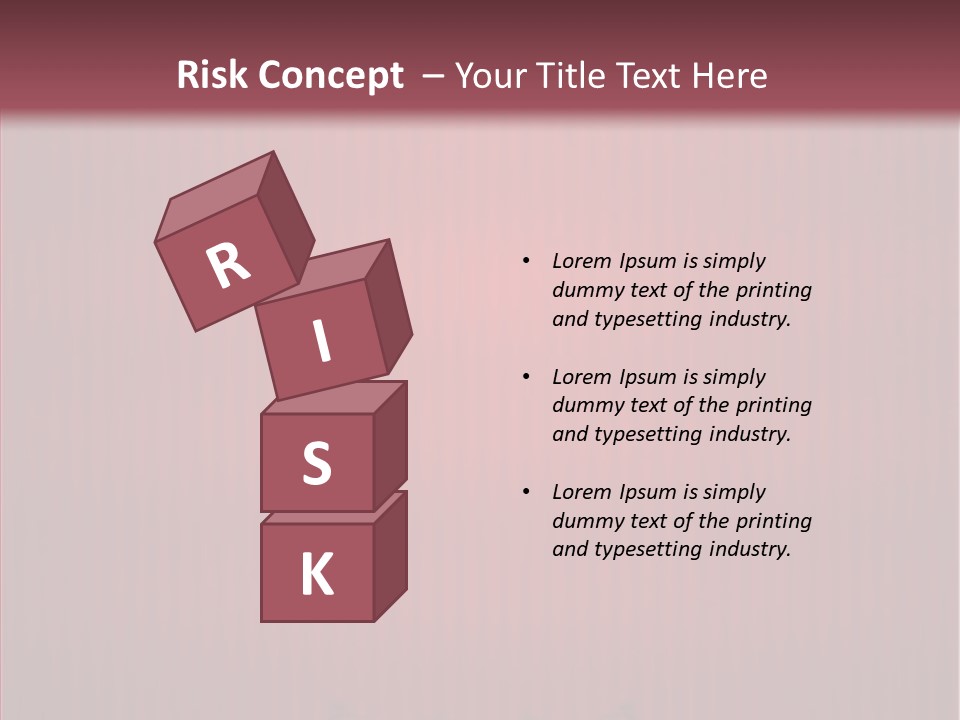 Risk Concept – Your Title Text Here

R
I
S
K

• Lorem Ipsum is simply dummy text of the printing and typesetting industry.

• Lorem Ipsum is simply dummy text of the printing and typesetting industry.

• Lorem Ipsum is simply dummy text of the printing and typesetting industry.